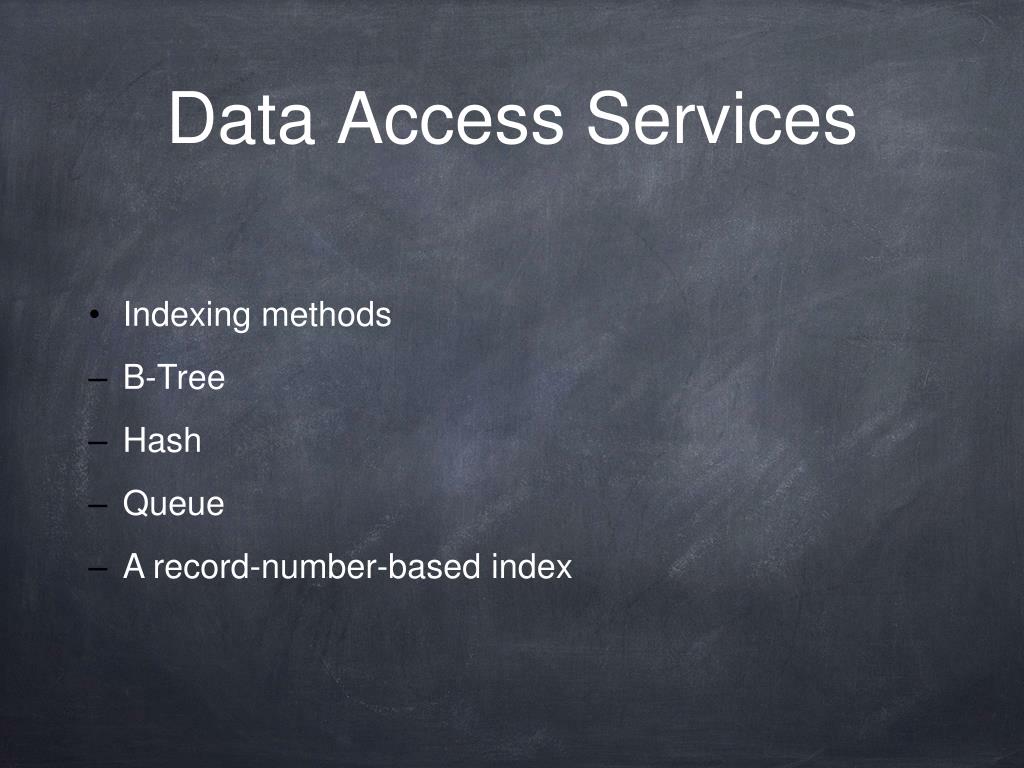 Data Access Services

• Indexing methods
– B-Tree
– Hash
– Queue
– A record-number-based index